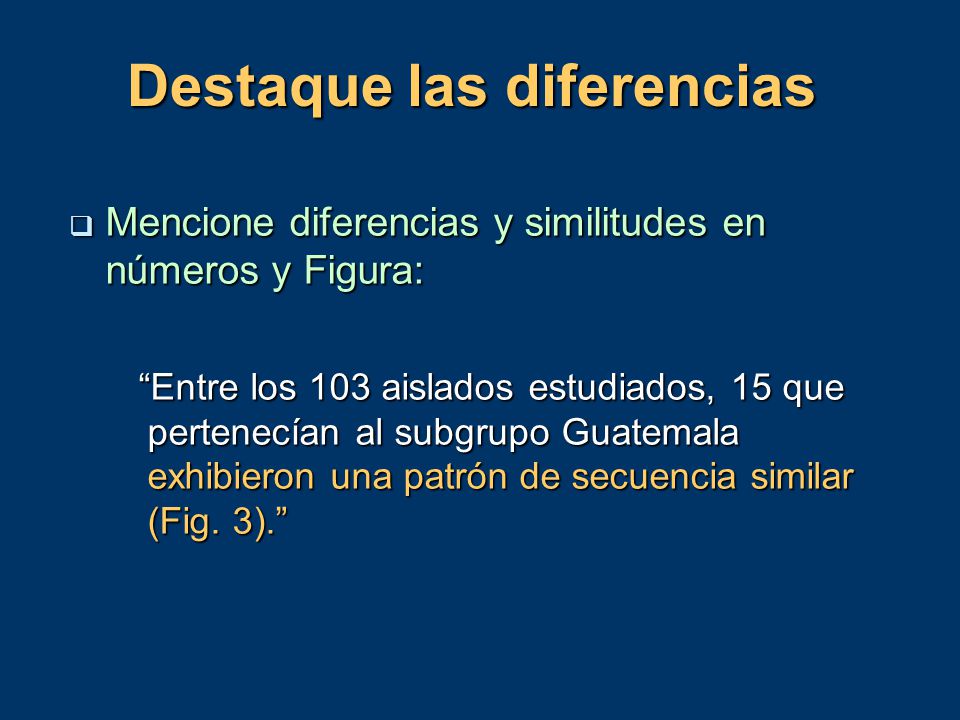 Destaque las diferencias

❑ Mencione diferencias y similitudes en números y Figura:

“Entre los 103 aislados estudiados, 15 que pertenecían al subgrupo Guatemala exhibieron una patrón de secuencia similar (Fig. 3).”